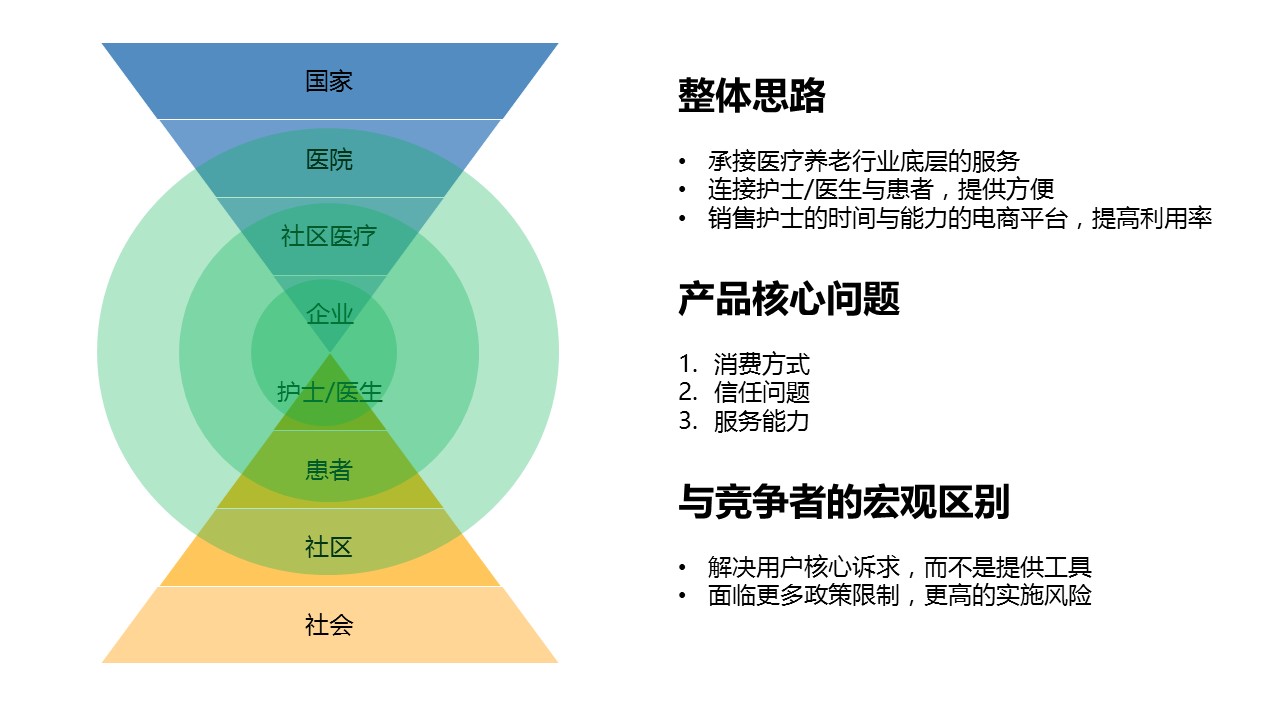 国家
医院
社区医疗
企业
护士/医生
患者
社区
社会

整体思路

• 承接医疗养老行业底层的服务
• 连接护士/医生与患者，提供方便
• 销售护士的时间与能力的电商平台，提高利用率

产品核心问题

1. 消费方式
2. 信任问题
3. 服务能力

与竞争者的宏观区别

• 解决用户核心诉求，而不是提供工具
• 面临更多政策限制，更高的实施风险